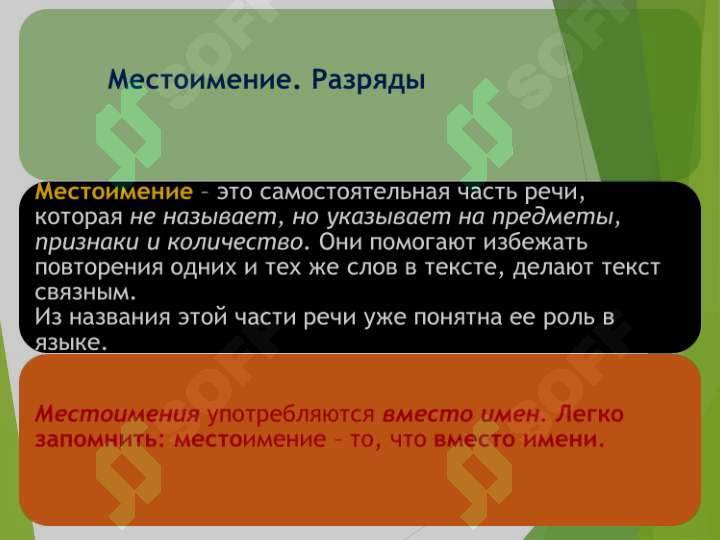 Местоимение. Разряды

Местоимение – это самостоятельная часть речи, которая не называет, но указывает на предметы, признаки и количество. Они помогают избежать повторения одних и тех же слов в тексте, делают текст связным.
Из названия этой части речи уже понятна ее роль в языке.

Местоимения употребляются вместо имен. Легко запомнить: местоимение – то, что вместо имени.